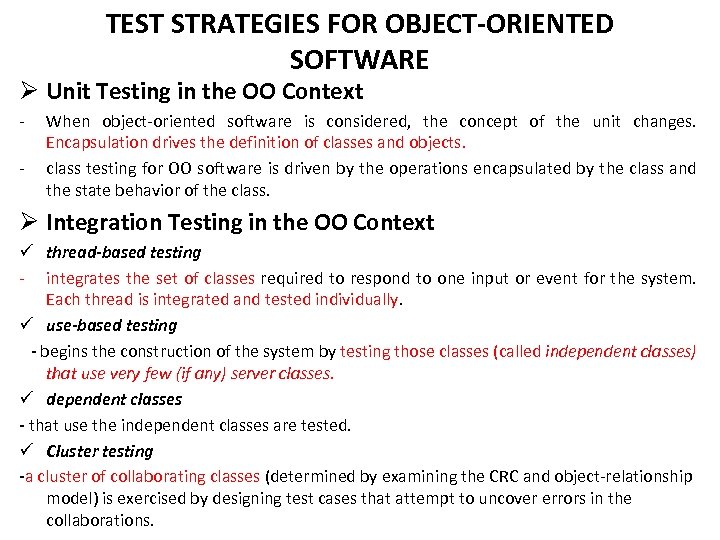 TEST STRATEGIES FOR OBJECT-ORIENTED SOFTWARE

➢ Unit Testing in the OO Context

- When object-oriented software is considered, the concept of the unit changes. Encapsulation drives the definition of classes and objects.

- class testing for OO software is driven by the operations encapsulated by the class and the state behavior of the class.

➢ Integration Testing in the OO Context

✓ thread-based testing

- integrates the set of classes required to respond to one input or event for the system. Each thread is integrated and tested individually.

✓ use-based testing

- begins the construction of the system by testing those classes (called independent classes) that use very few (if any) server classes.

✓ dependent classes

- that use the independent classes are tested.

✓ Cluster testing

-a cluster of collaborating classes (determined by examining the CRC and object-relationship model) is exercised by designing test cases that attempt to uncover errors in the collaborations.